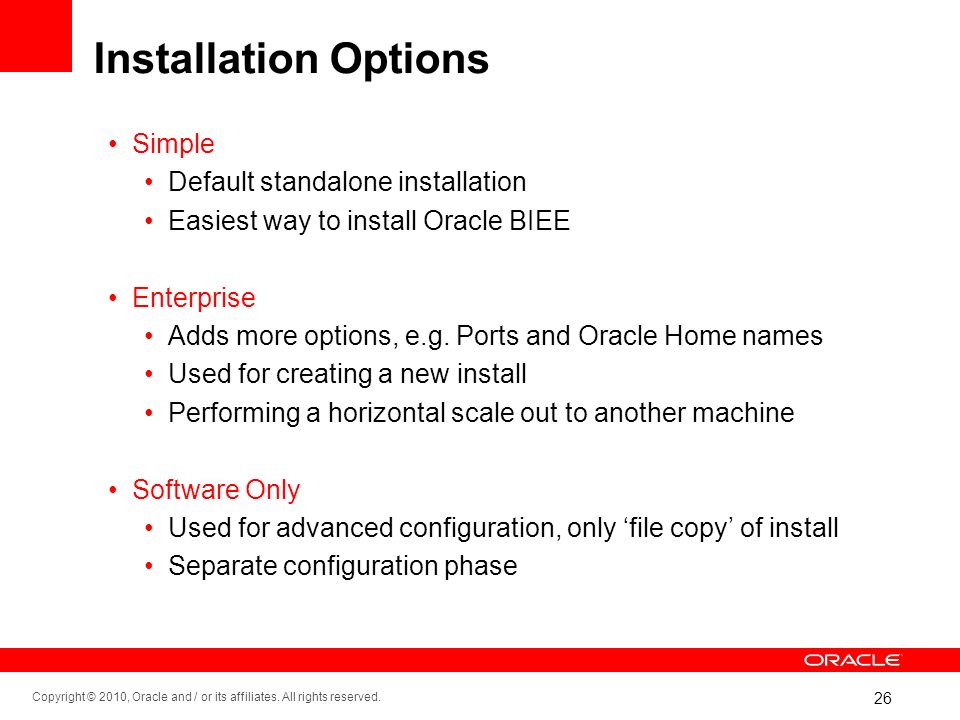 Installation Options

• Simple
  • Default standalone installation
  • Easiest way to install Oracle BIEE

• Enterprise
  • Adds more options, e.g. Ports and Oracle Home names
  • Used for creating a new install
  • Performing a horizontal scale out to another machine

• Software Only
  • Used for advanced configuration, only ‘file copy’ of install
  • Separate configuration phase

ORACLE

Copyright © 2010, Oracle and / or its affiliates. All rights reserved.

26